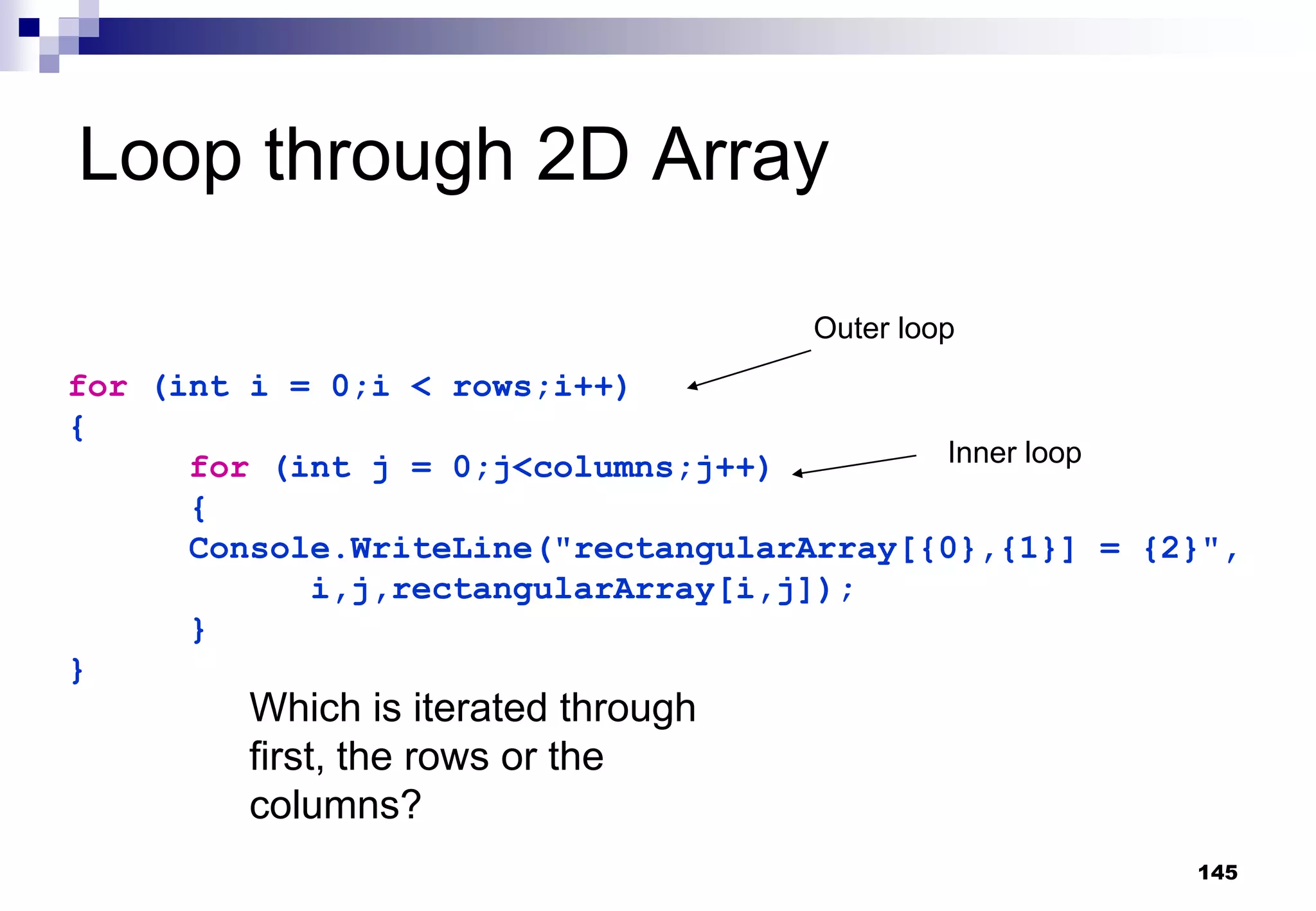 Loop through 2D Array

Outer loop

for (int i = 0;i < rows;i++)
{
	for (int j = 0;j<columns;j++)
	{
	Console.WriteLine("rectangularArray[{0},{1}] = {2}",
		i,j,rectangularArray[i,j]);
	}
}

Inner loop

Which is iterated through first, the rows or the columns?

145